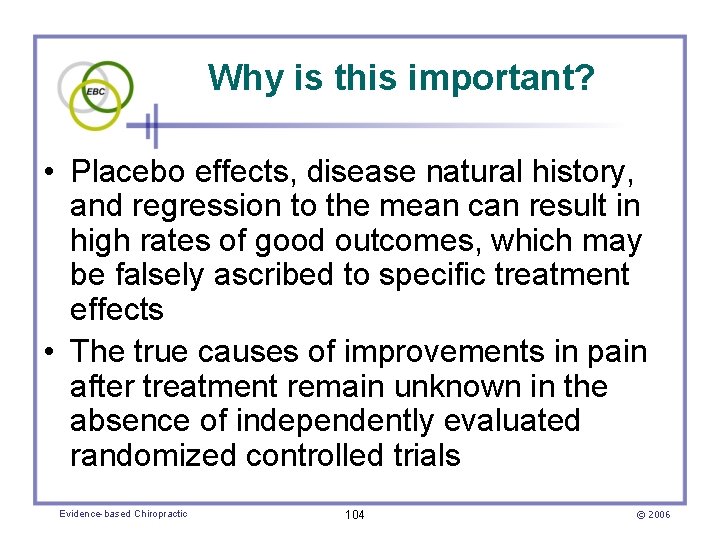 EBC

Why is this important?

• Placebo effects, disease natural history, and regression to the mean can result in high rates of good outcomes, which may be falsely ascribed to specific treatment effects

• The true causes of improvements in pain after treatment remain unknown in the absence of independently evaluated randomized controlled trials

Evidence-based Chiropractic

104

© 2006